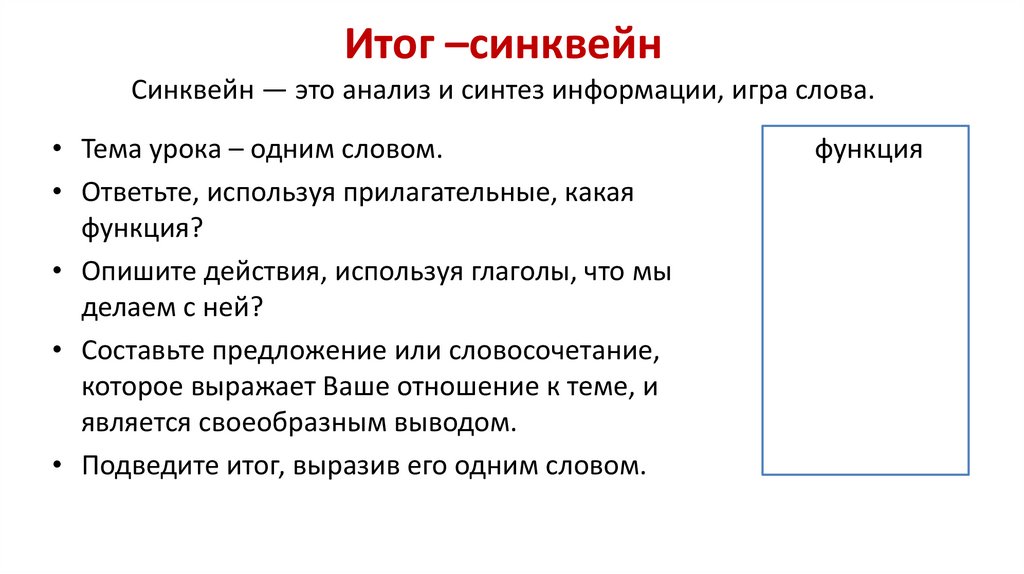 Итог –синквейн

Синквейн — это анализ и синтез информации, игра слова.

• Тема урока – одним словом.
• Ответьте, используя прилагательные, какая функция?
• Опишите действия, используя глаголы, что мы делаем с ней?
• Составьте предложение или словосочетание, которое выражает Ваше отношение к теме, и является своеобразным выводом.
• Подведите итог, выразив его одним словом.

функция